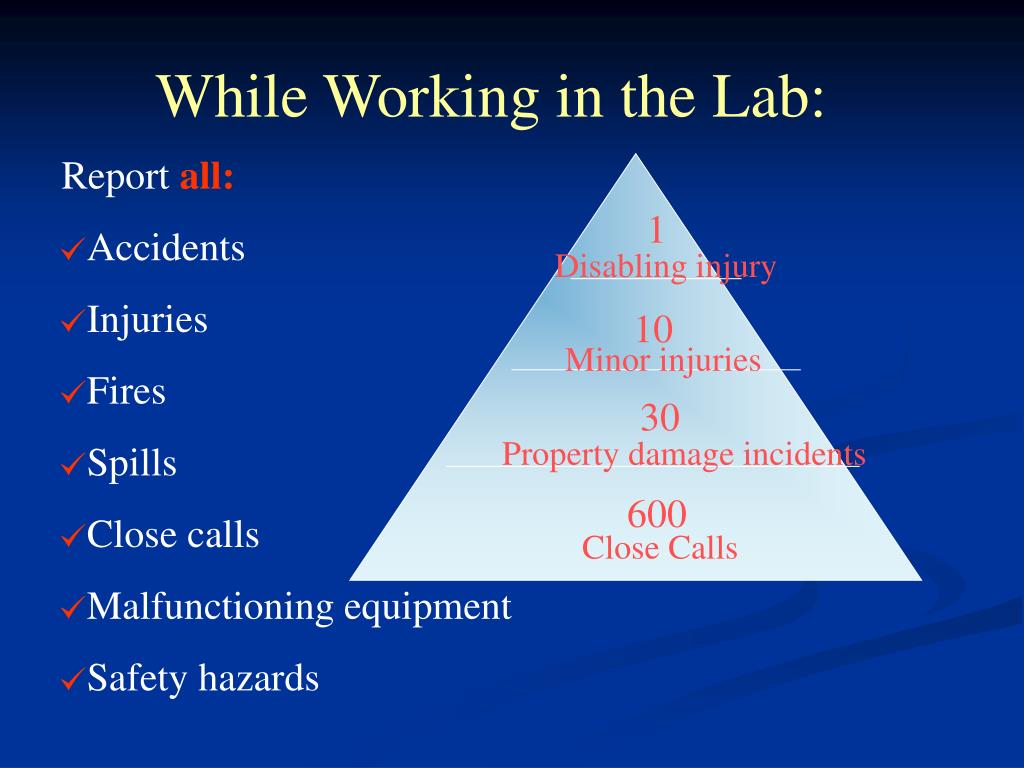 While Working in the Lab:

Report all:

✓Accidents

✓Injuries

✓Fires

✓Spills

✓Close calls

✓Malfunctioning equipment

✓Safety hazards

1
Disabling injury

10
Minor injuries

30
Property damage incidents

600
Close Calls